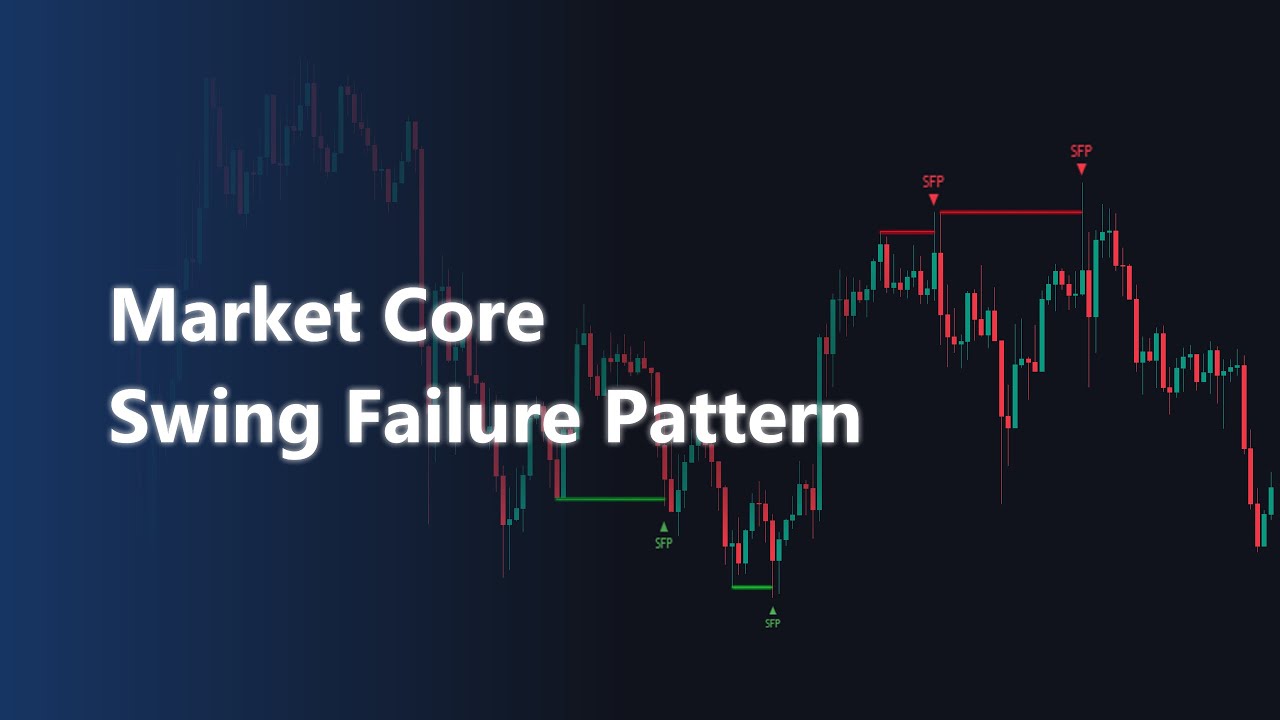 Market Core
Swing Failure Pattern

SFP
SFP
SFP
SFP